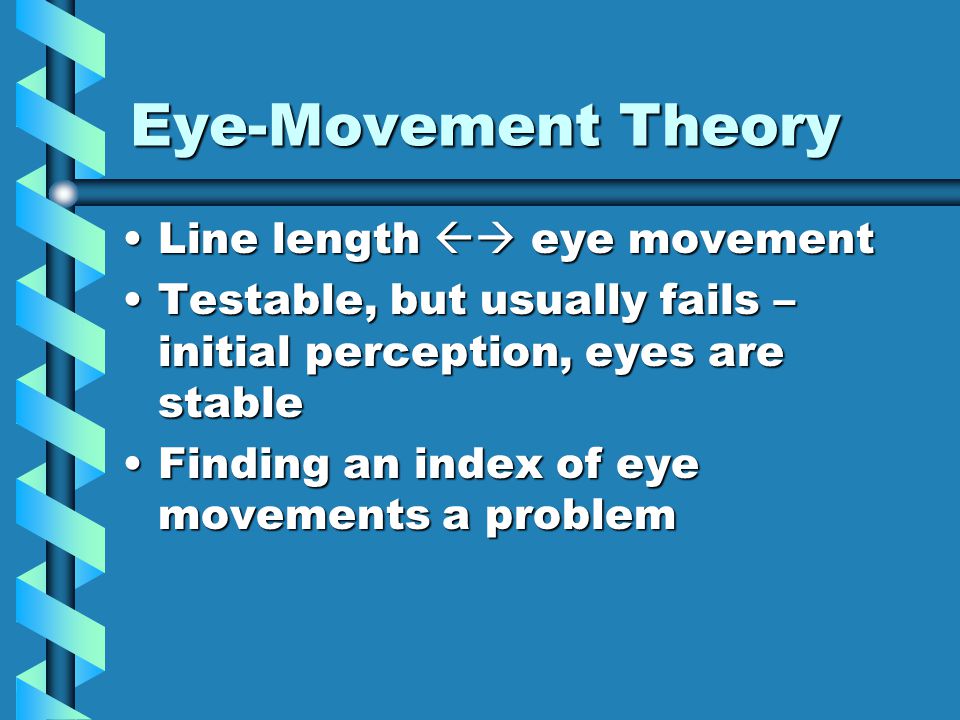 Eye-Movement Theory

• Line length ←→ eye movement
• Testable, but usually fails – initial perception, eyes are stable
• Finding an index of eye movements a problem